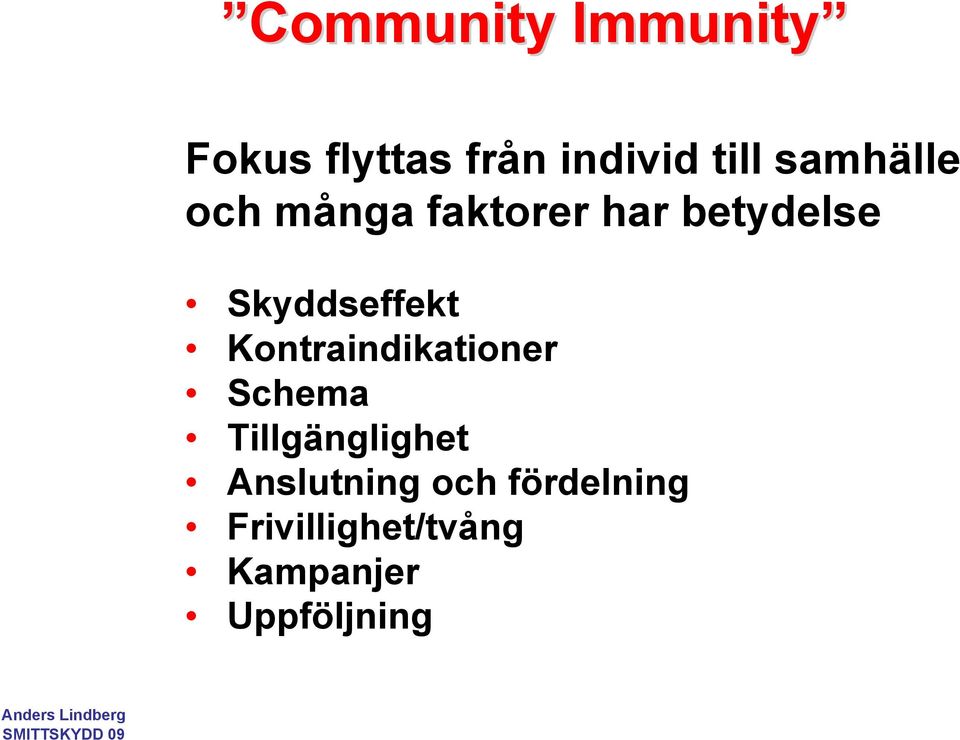 ”Community Immunity”

Fokus flyttas från individ till samhälle och många faktorer har betydelse

• Skyddseffekt
• Kontraindikationer
• Schema
• Tillgänglighet
• Anslutning och fördelning
• Frivillighet/tvång
• Kampanjer
• Uppföljning

Anders Lindberg
SMITTSKYDD 09